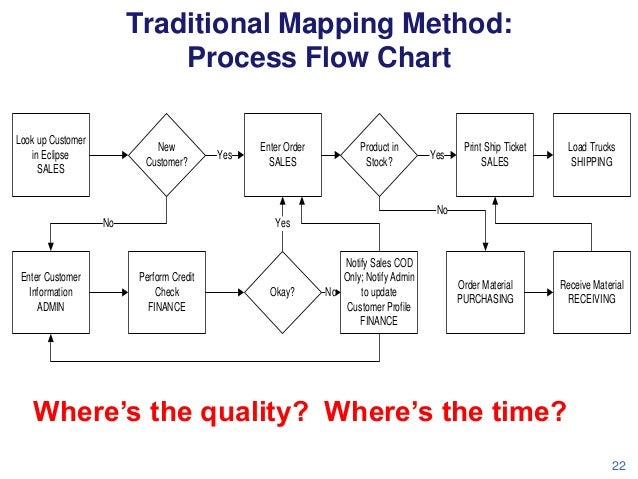 Traditional Mapping Method: Process Flow Chart

Look up Customer in Eclipse SALES

New Customer?

Yes

Enter Order SALES

Product in Stock?

Yes

Print Ship Ticket SALES

Load Trucks SHIPPING

No

Yes

No

Enter Customer Information ADMIN

Perform Credit Check FINANCE

Okay?

No

Notify Sales COD Only; Notify Admin to update Customer Profile FINANCE

Order Material PURCHASING

Receive Material RECEIVING

Where's the quality? Where's the time?

22